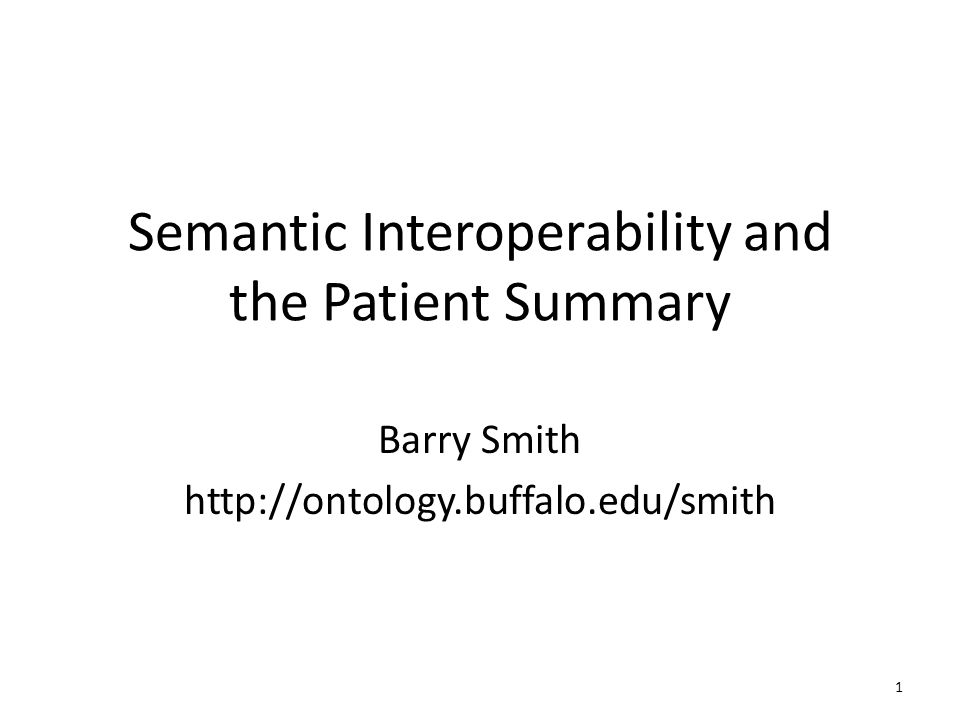 Semantic Interoperability and the Patient Summary

Barry Smith
http://ontology.buffalo.edu/smith

1